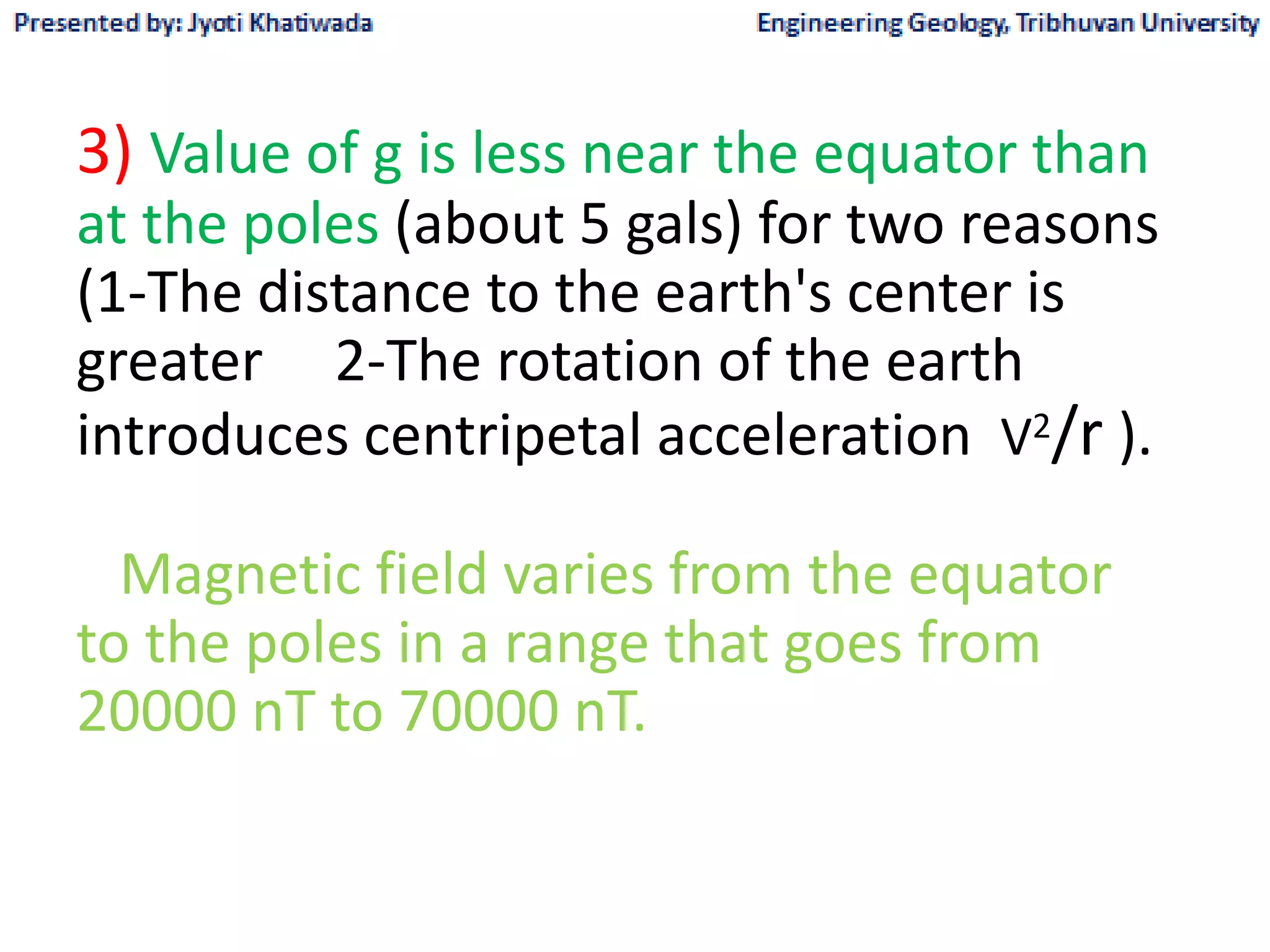 Presented by: Jyoti Khatiwada

Engineering Geology, Tribhuvan University

3) Value of g is less near the equator than at the poles (about 5 gals) for two reasons (1-The distance to the earth's center is greater 2-The rotation of the earth introduces centripetal acceleration $V^2/r$ ).

Magnetic field varies from the equator to the poles in a range that goes from 20000 nT to 70000 nT.